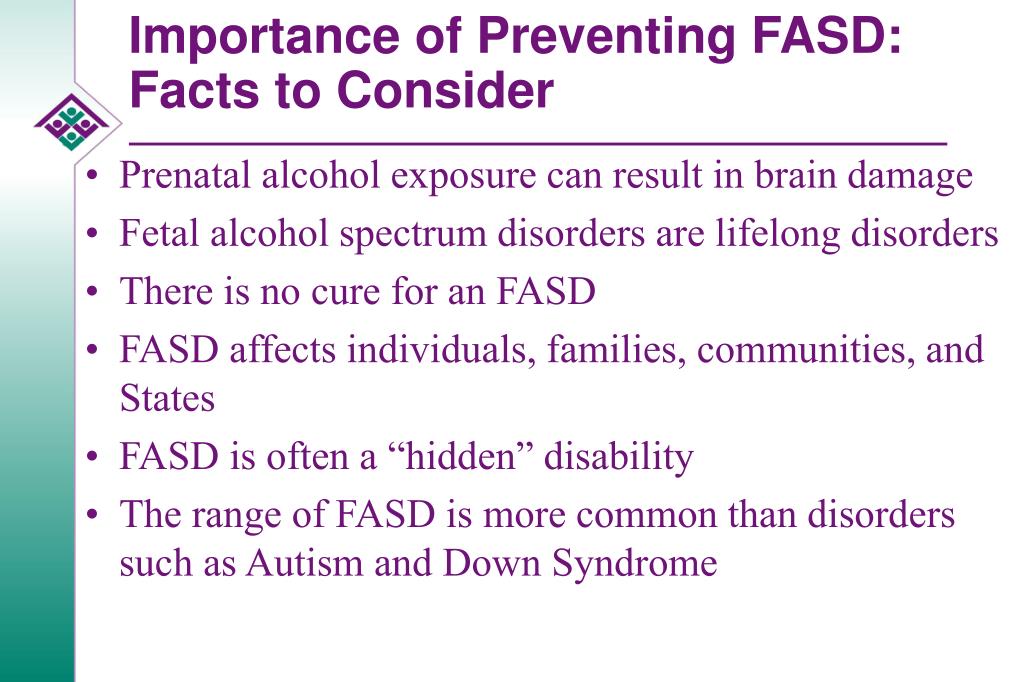 Importance of Preventing FASD: Facts to Consider

• Prenatal alcohol exposure can result in brain damage
• Fetal alcohol spectrum disorders are lifelong disorders
• There is no cure for an FASD
• FASD affects individuals, families, communities, and States
• FASD is often a “hidden” disability
• The range of FASD is more common than disorders such as Autism and Down Syndrome